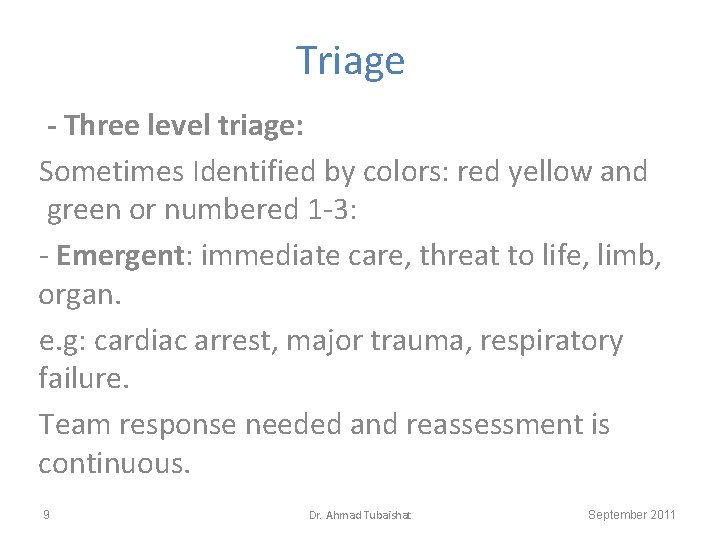 Triage

- Three level triage:

Sometimes Identified by colors: red yellow and green or numbered 1-3:

- Emergent: immediate care, threat to life, limb, organ.

e.g: cardiac arrest, major trauma, respiratory failure.

Team response needed and reassessment is continuous.

9

Dr. Ahmad Tubaishat

September 2011